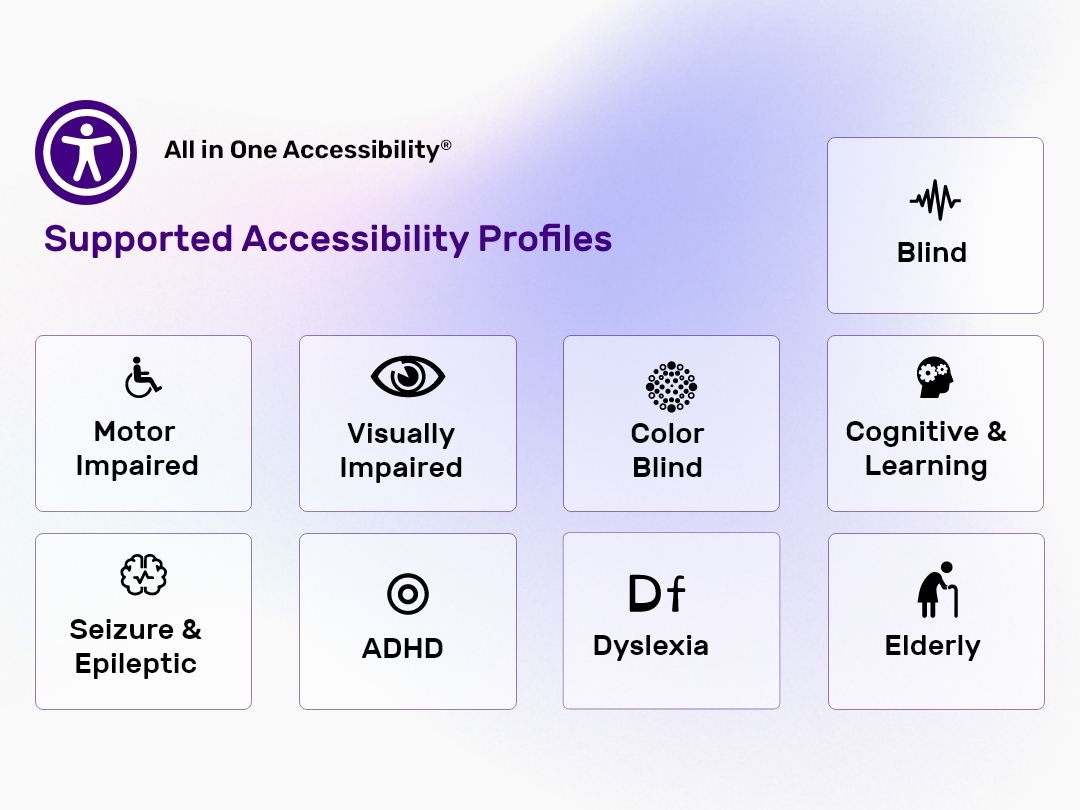 All in One Accessibility®

Supported Accessibility Profiles

Blind

Motor Impaired

Visually Impaired

Color Blind

Cognitive & Learning

Seizure & Epileptic

ADHD

Df

Dyslexia

Elderly